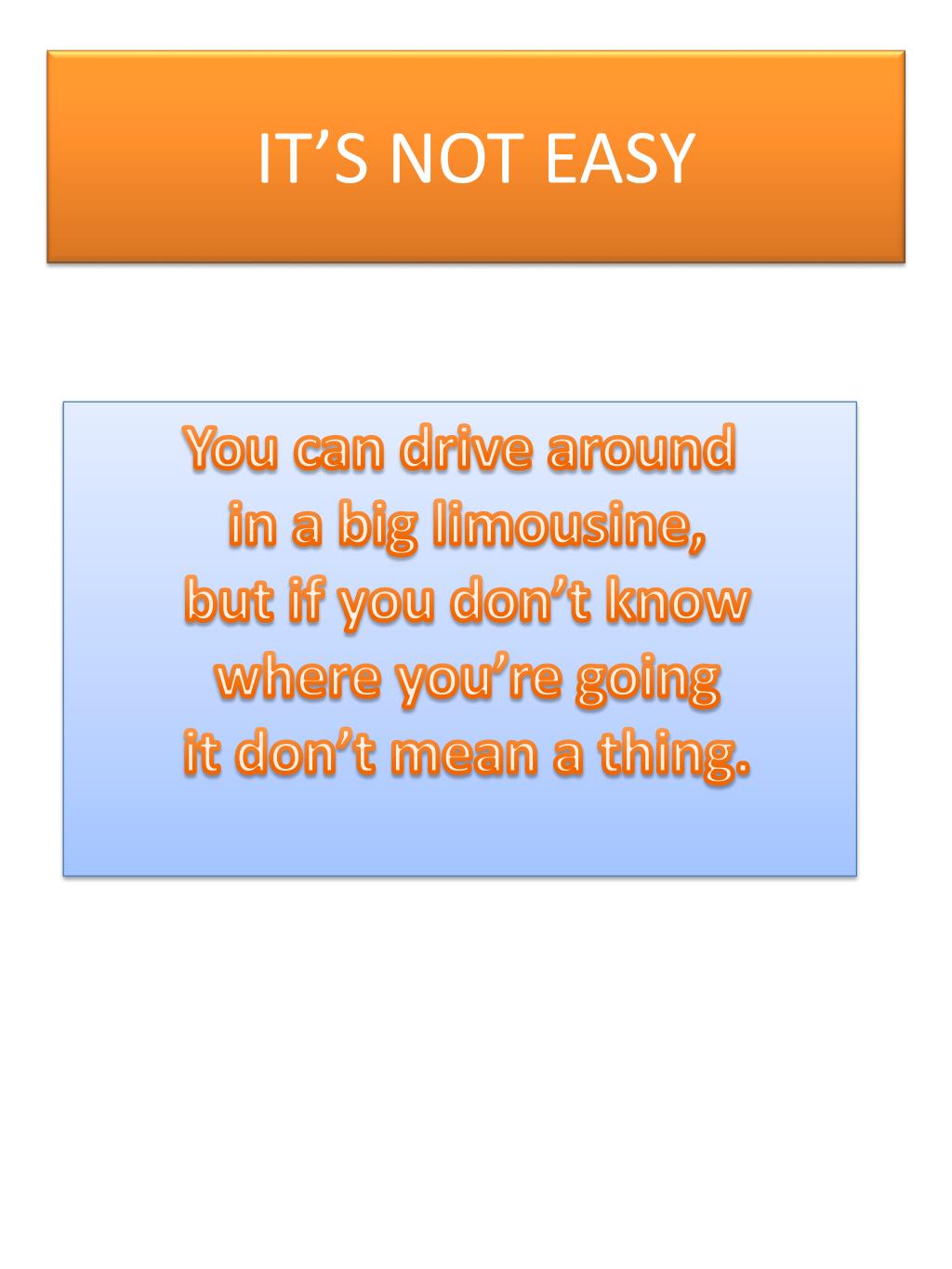 IT’S NOT EASY

You can drive around in a big limousine, but if you don’t know where you’re going it don’t mean a thing.